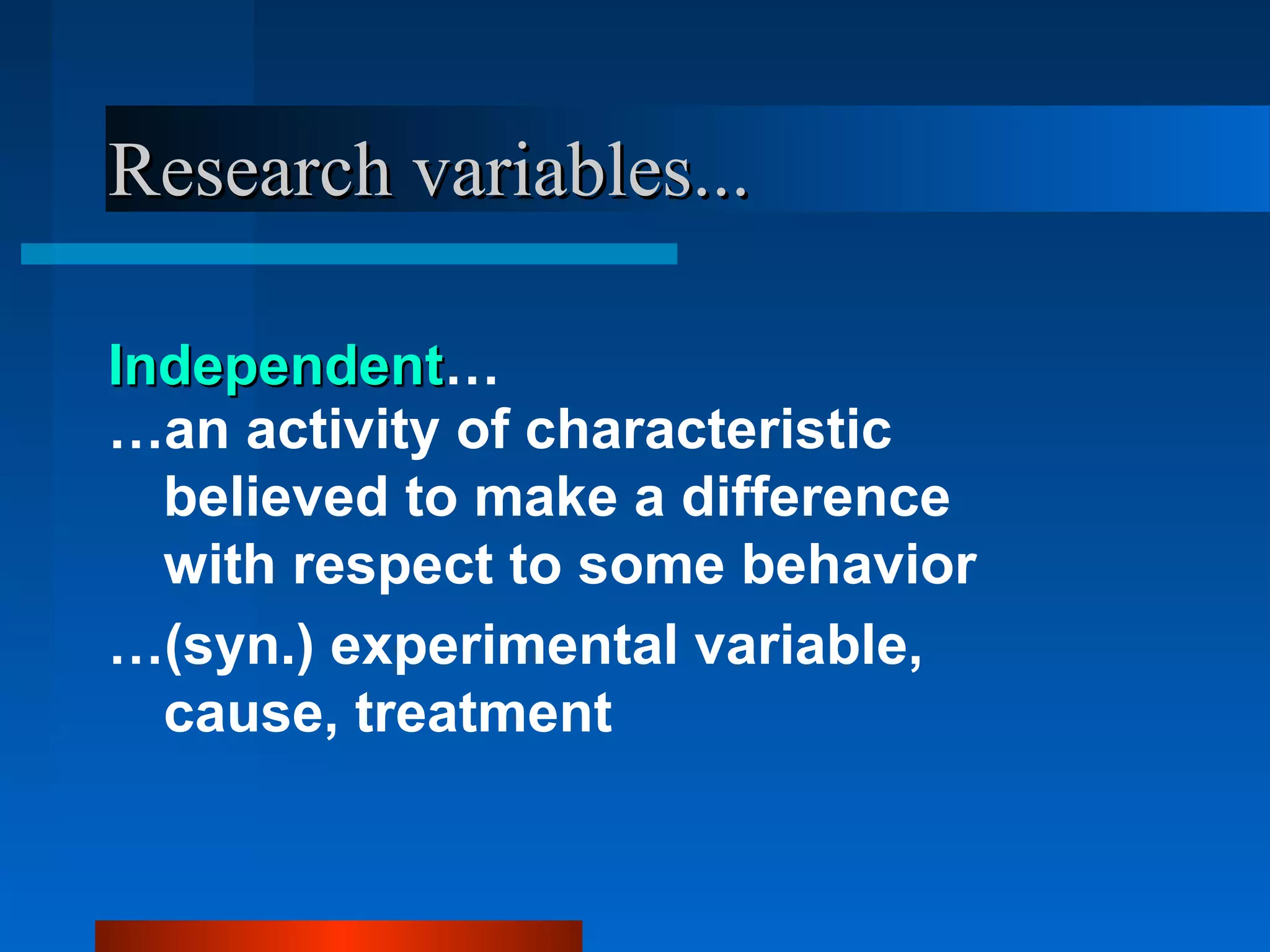 Research variables...

Independent…

…an activity of characteristic believed to make a difference with respect to some behavior

…(syn.) experimental variable, cause, treatment